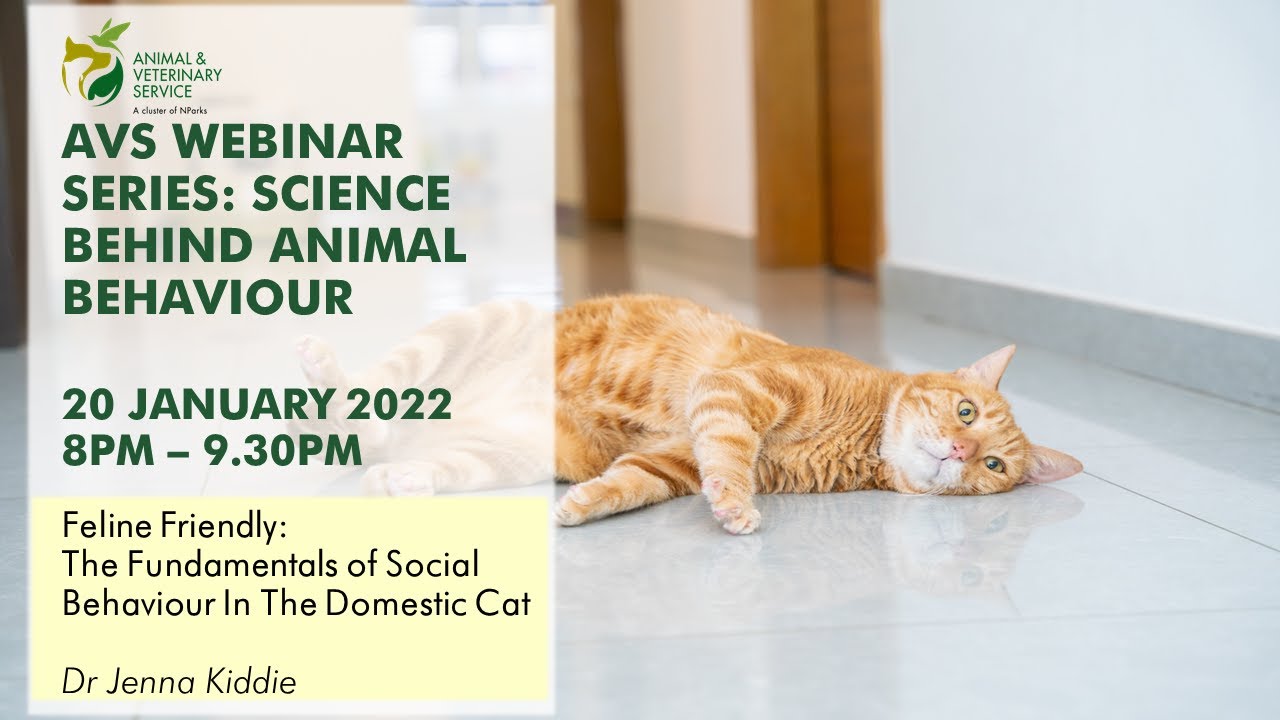 ANIMAL & VETERINARY SERVICE
A cluster of NParks

AVS WEBINAR SERIES: SCIENCE BEHIND ANIMAL BEHAVIOUR

20 JANUARY 2022
8PM – 9.30PM

Feline Friendly:
The Fundamentals of Social Behaviour In The Domestic Cat

Dr Jenna Kiddie